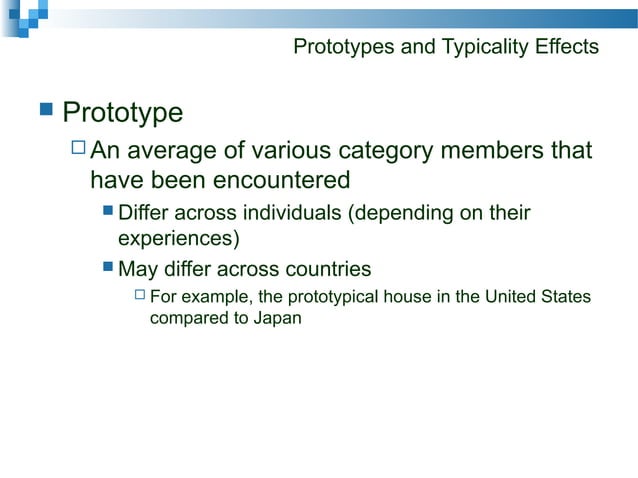 Prototypes and Typicality Effects

Prototype

An average of various category members that have been encountered

Differ across individuals (depending on their experiences)

May differ across countries

For example, the prototypical house in the United States compared to Japan